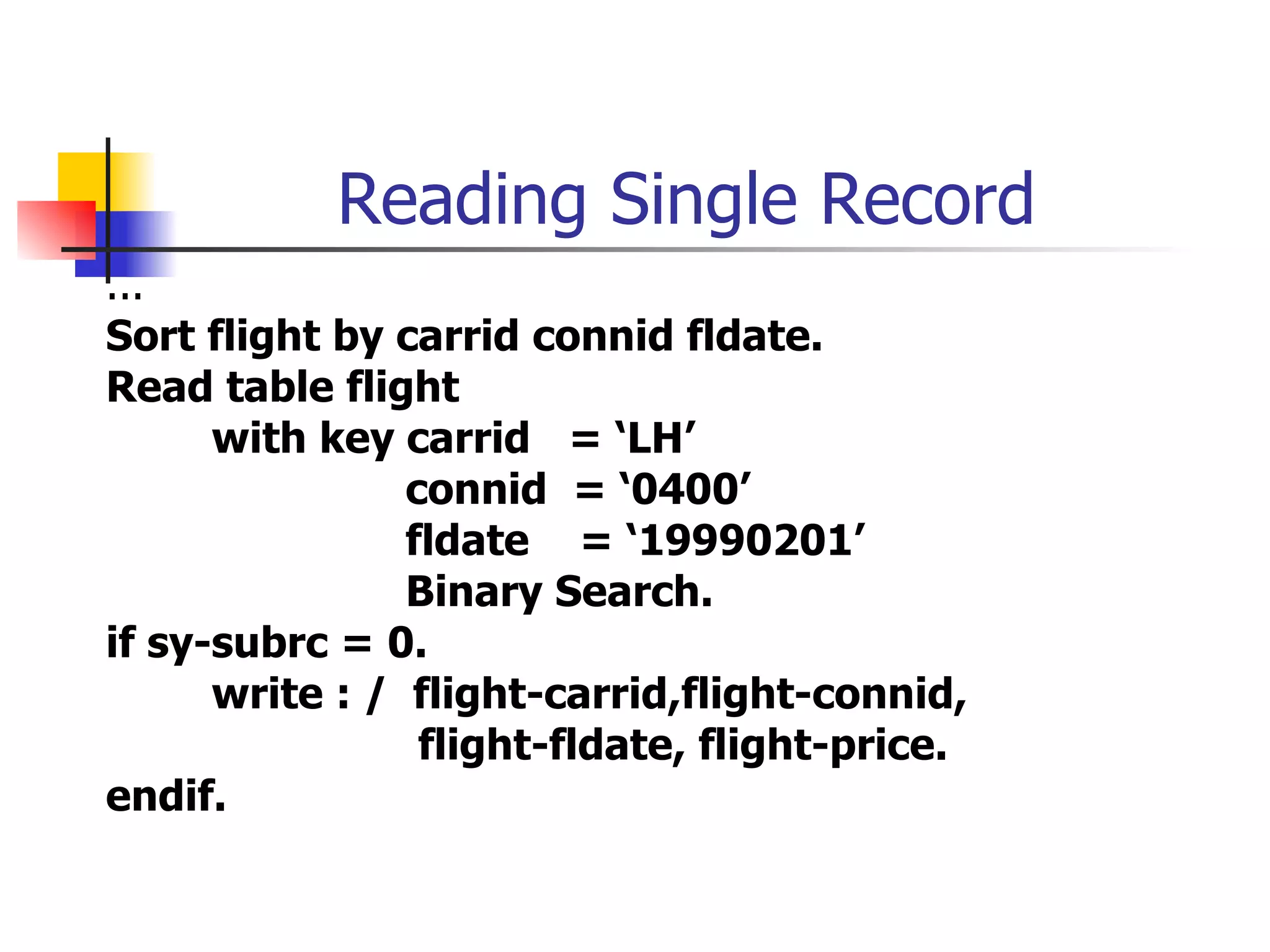 Reading Single Record

…
Sort flight by carrid connid fldate.
Read table flight
with key carrid = ‘LH’
connid = ‘0400’
fldate = ‘19990201’
Binary Search.
if sy-subrc = 0.
write : / flight-carrid,flight-connid,
flight-fldate, flight-price.
endif.